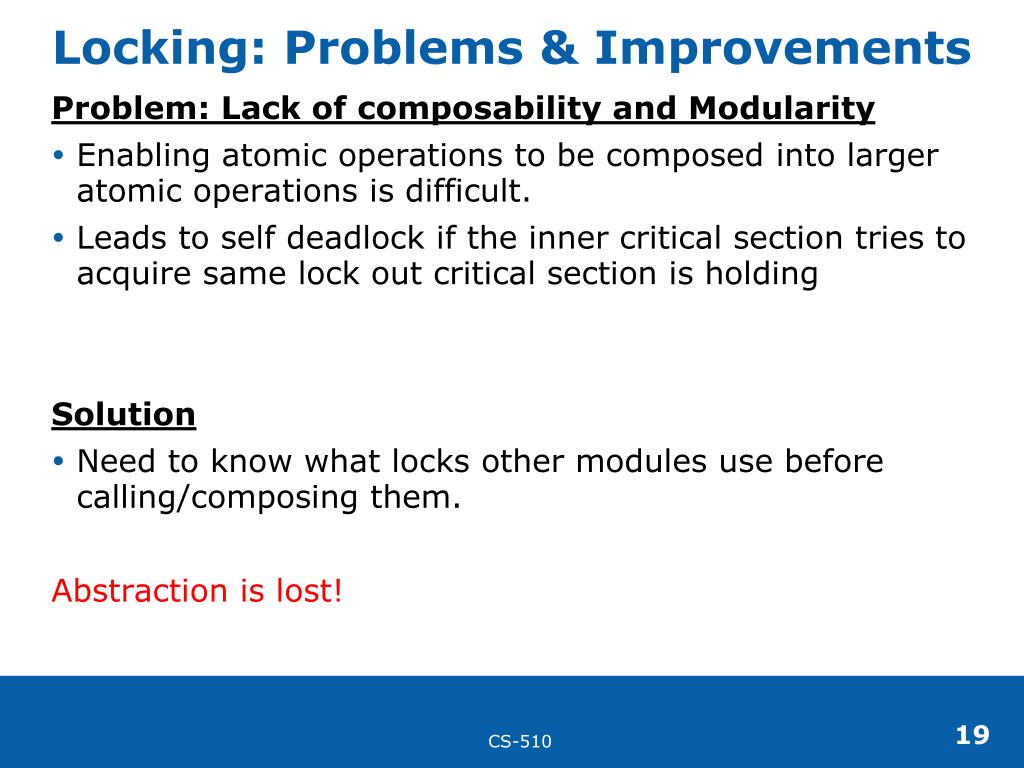 Locking: Problems & Improvements

Problem: Lack of composability and Modularity

• Enabling atomic operations to be composed into larger atomic operations is difficult.
• Leads to self deadlock if the inner critical section tries to acquire same lock out critical section is holding

Solution

• Need to know what locks other modules use before calling/composing them.

Abstraction is lost!

CS-510

19